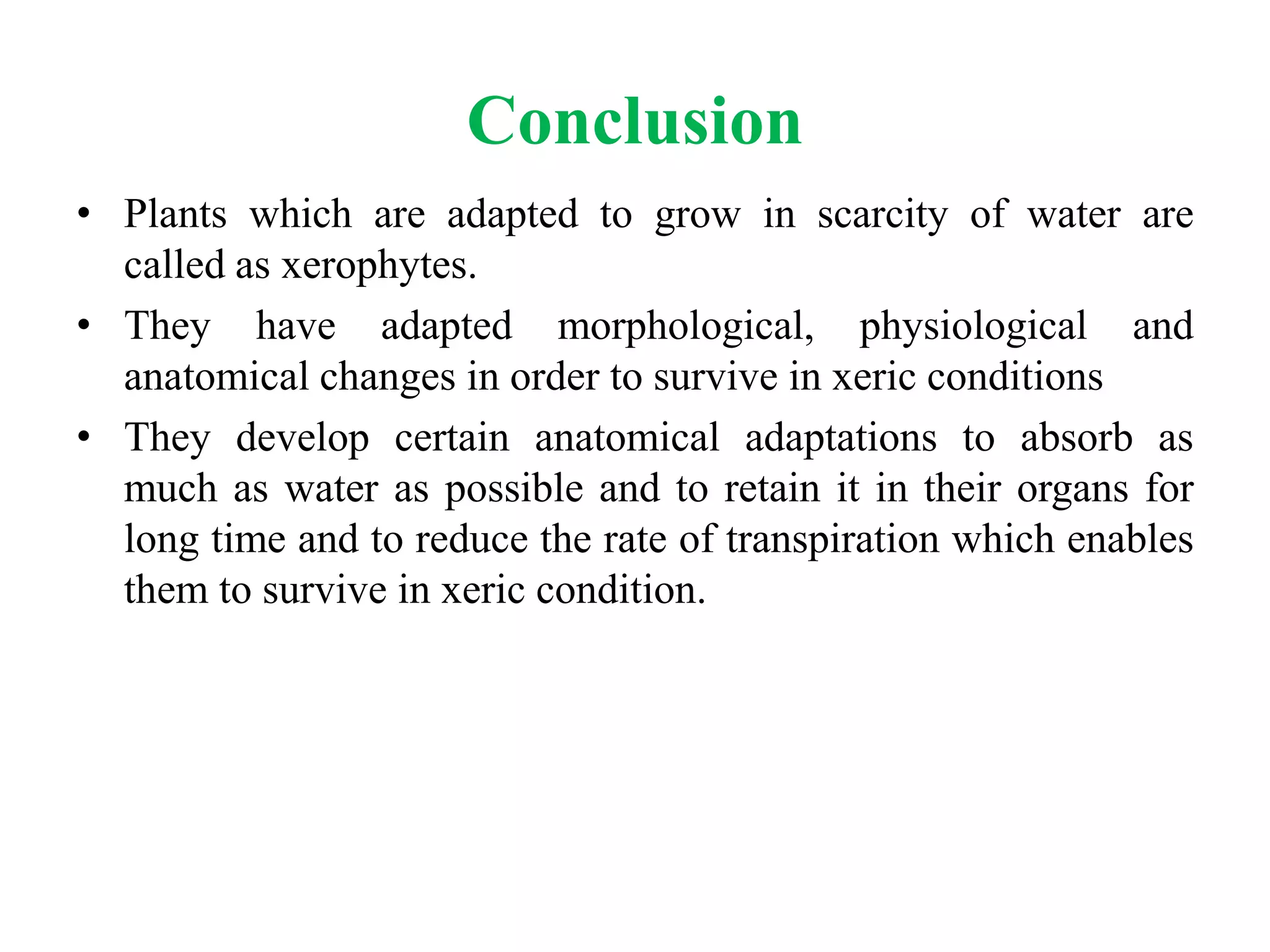 Conclusion

• Plants which are adapted to grow in scarcity of water are called as xerophytes.

• They have adapted morphological, physiological and anatomical changes in order to survive in xeric conditions

• They develop certain anatomical adaptations to absorb as much as water as possible and to retain it in their organs for long time and to reduce the rate of transpiration which enables them to survive in xeric condition.